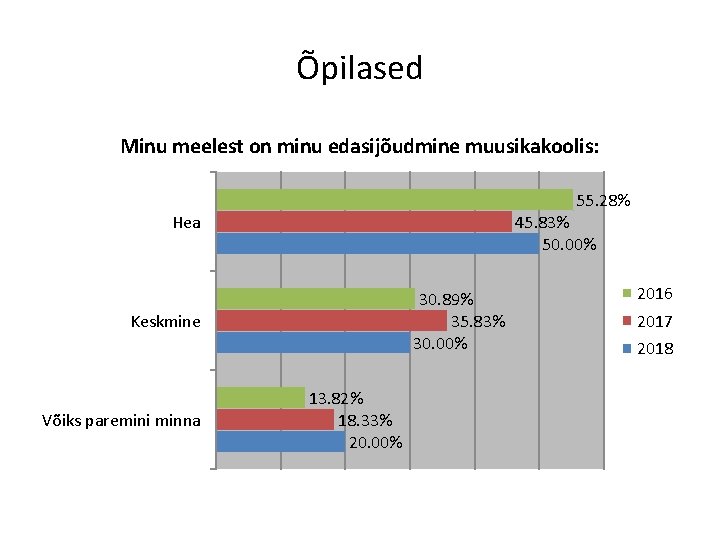 Õpilased

Minu meelest on minu edasijõudmine muusikakoolis:

Hea
55.28%
45.83%
50.00%

Keskmine
30.89%
35.83%
30.00%

Võiks paremini minna
13.82%
18.33%
20.00%

2016
2017
2018